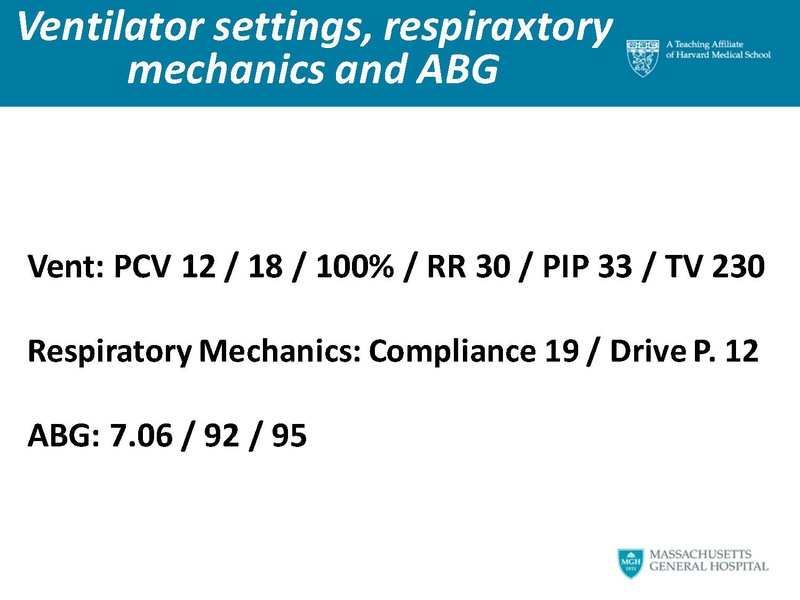 Ventilator settings, respiraxtory mechanics and ABG

A Teaching Affiliate of Harvard Medical School

Vent: PCV 12 / 18 / 100% / RR 30 / PIP 33 / TV 230

Respiratory Mechanics: Compliance 19 / Drive P. 12

ABG: 7.06 / 92 / 95

MGH 1811 MASSACHUSETTS GENERAL HOSPITAL